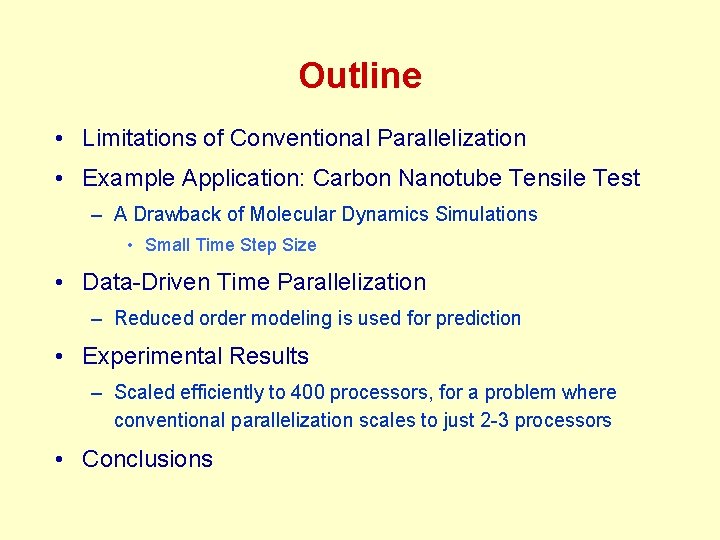 Outline

• Limitations of Conventional Parallelization
• Example Application: Carbon Nanotube Tensile Test
– A Drawback of Molecular Dynamics Simulations
• Small Time Step Size
• Data-Driven Time Parallelization
– Reduced order modeling is used for prediction
• Experimental Results
– Scaled efficiently to 400 processors, for a problem where conventional parallelization scales to just 2-3 processors
• Conclusions